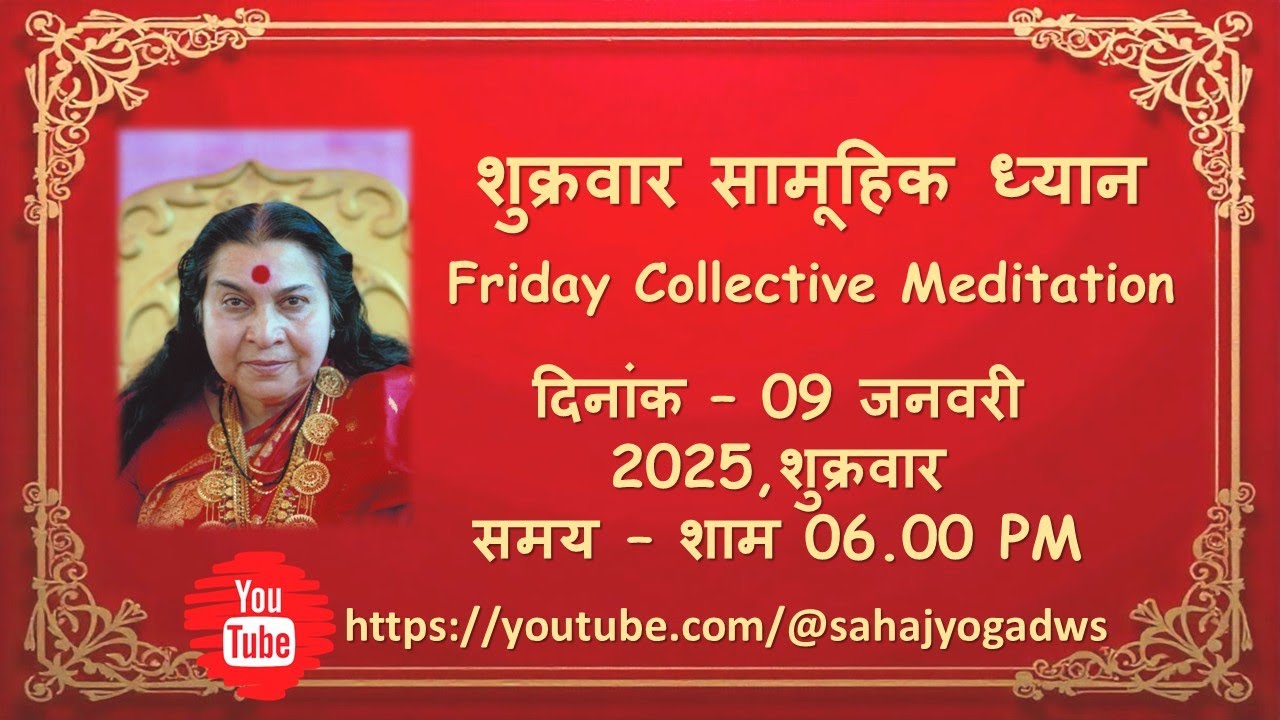 शुक्रवार सामूहिक ध्यान
Friday Collective Meditation

दिनांक - 09 जनवरी 2025,शुक्रवार
समय - शाम 06.00 PM

You Tube
https://youtube.com/@sahajyogadws